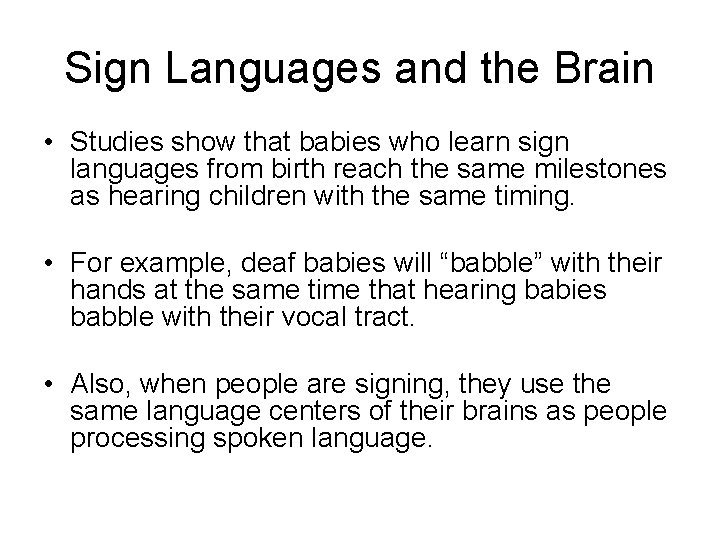 Sign Languages and the Brain

• Studies show that babies who learn sign languages from birth reach the same milestones as hearing children with the same timing.

• For example, deaf babies will “babble” with their hands at the same time that hearing babies babble with their vocal tract.

• Also, when people are signing, they use the same language centers of their brains as people processing spoken language.